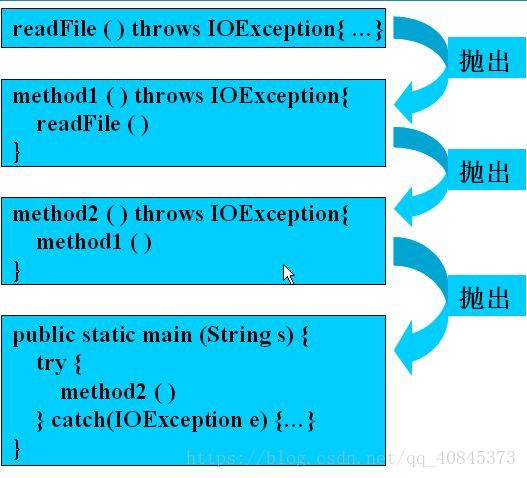 readFile ( ) throws IOException{ …}

抛出

method1 ( ) throws IOException{
readFile ( )
}

抛出

method2 ( ) throws IOException{
method1 ( )
}

抛出

public static main (String s) {
try {
method2 ( )
} catch(IOException e) {…}
}

https://blog.csdn.net/qq_40845373